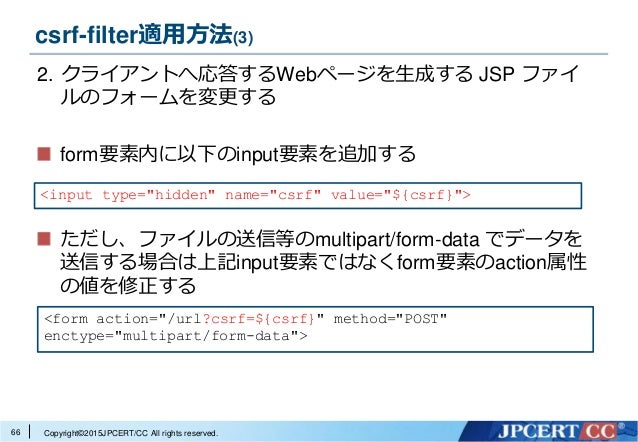 csrf-filter適用方法(3)

2. クライアントへ応答するWebページを生成する JSP ファイルのフォームを変更する

■ form要素内に以下のinput要素を追加する

<input type="hidden" name="csrf" value="${csrf}">

■ ただし、ファイルの送信等のmultipart/form-data でデータを送信する場合は上記input要素ではなくform要素のaction属性の値を修正する

<form action="/url?csrf=${csrf}" method="POST" enctype="multipart/form-data">

66 Copyright©2015JPCERT/CC All rights reserved.

JPCERT CC®